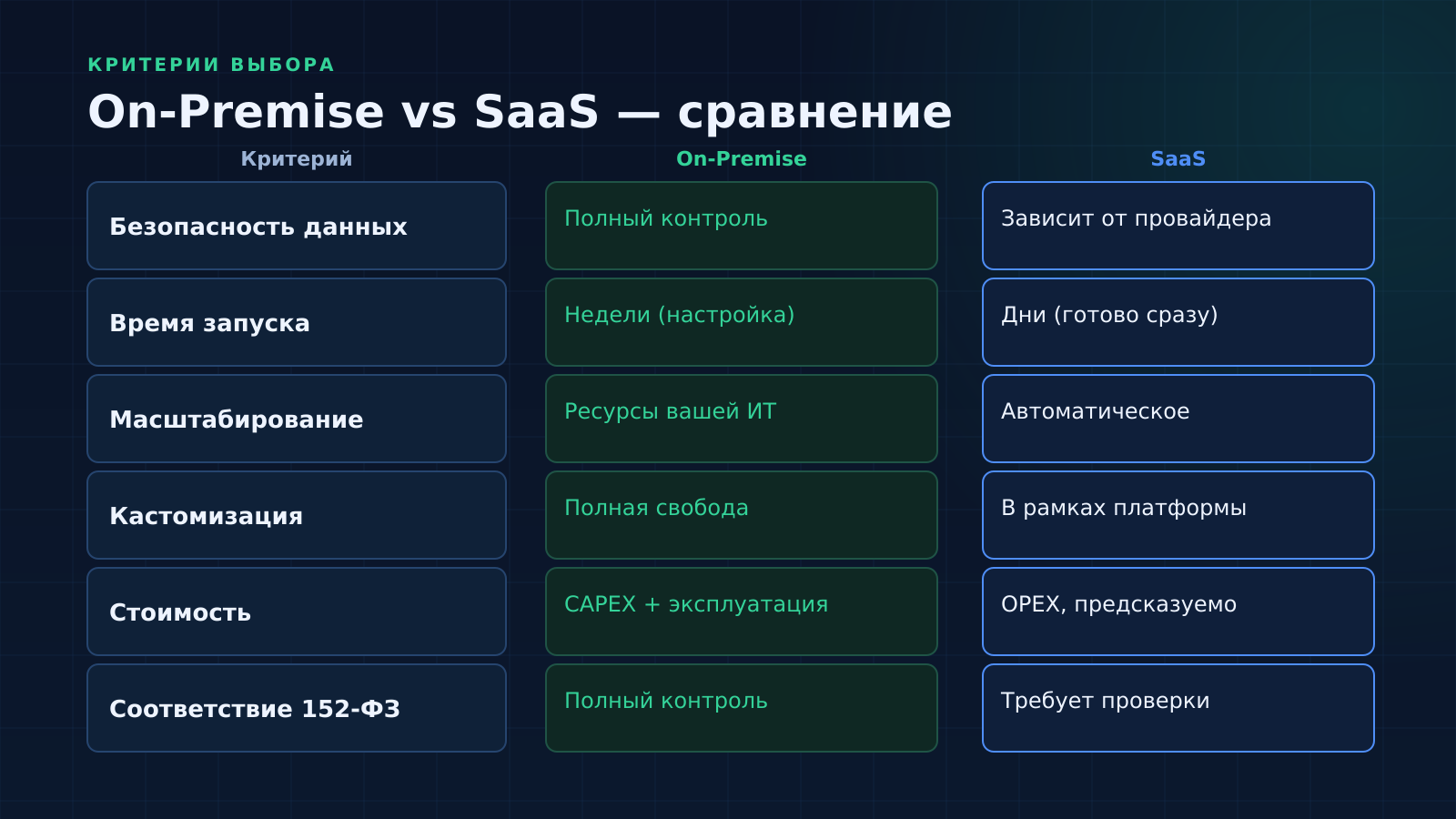 КРИТЕРИИ ВЫБОРА

On-Premise vs SaaS — сравнение

| Критерий | On-Premise | SaaS |
|---|---|---|
| Безопасность данных | Полный контроль | Зависит от провайдера |
| Время запуска | Недели (настройка) | Дни (готово сразу) |
| Масштабирование | Ресурсы вашей ИТ | Автоматическое |
| Кастомизация | Полная свобода | В рамках платформы |
| Стоимость | CAPEX + эксплуатация | OPEX, предсказуемо |
| Соответствие 152-ФЗ | Полный контроль | Требует проверки |